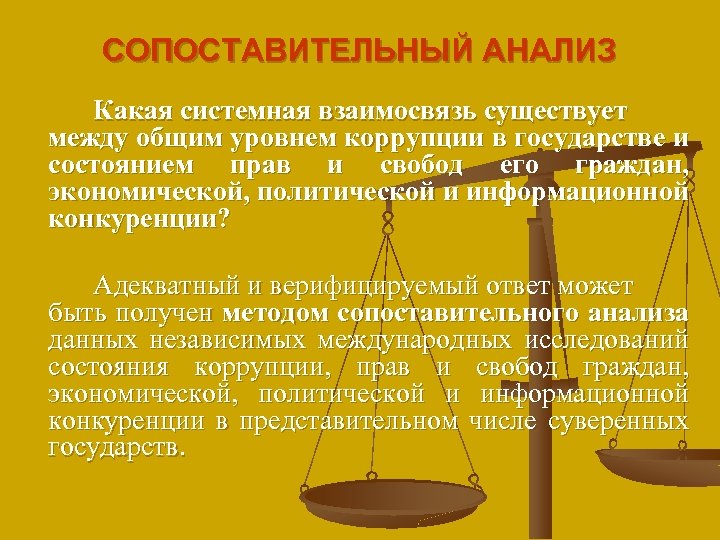 СОПОСТАВИТЕЛЬНЫЙ АНАЛИЗ

Какая системная взаимосвязь существует между общим уровнем коррупции в государстве и состоянием прав и свобод его граждан, экономической, политической и информационной конкуренции?

Адекватный и верифицируемый ответ может быть получен методом сопоставительного анализа данных независимых международных исследований состояния коррупции, прав и свобод граждан, экономической, политической и информационной конкуренции в представительном числе суверенных государств.